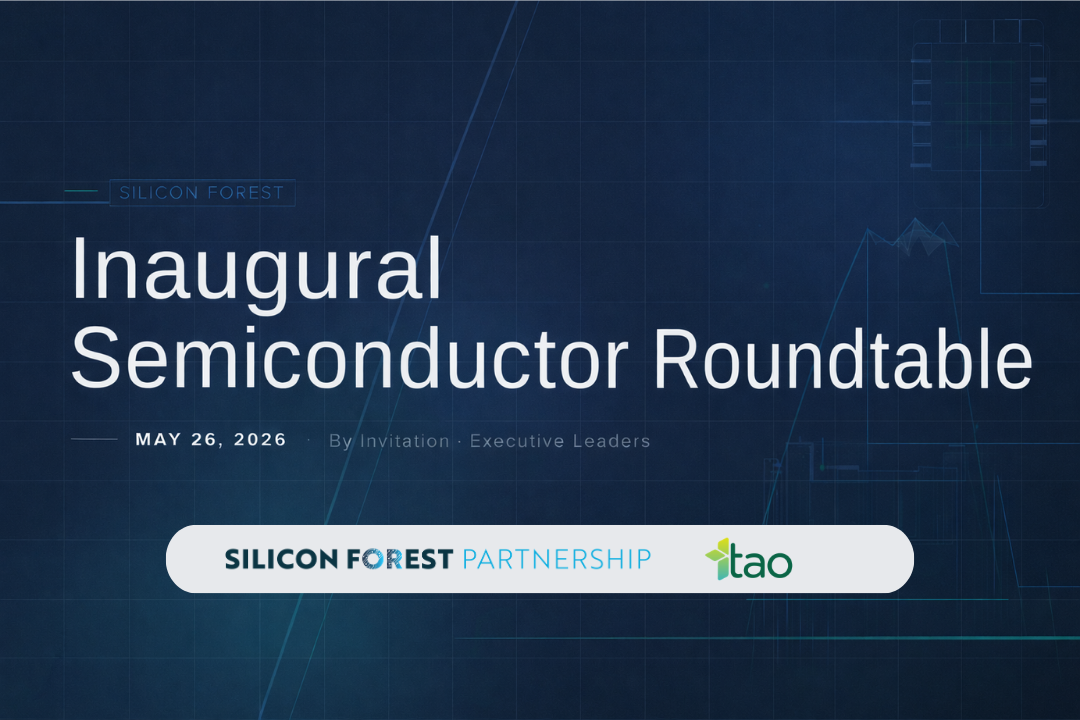 SILICON FOREST

Inaugural Semiconductor Roundtable

MAY 26, 2026 · By Invitation · Executive Leaders

SILICON FOREST PARTNERSHIP

tao